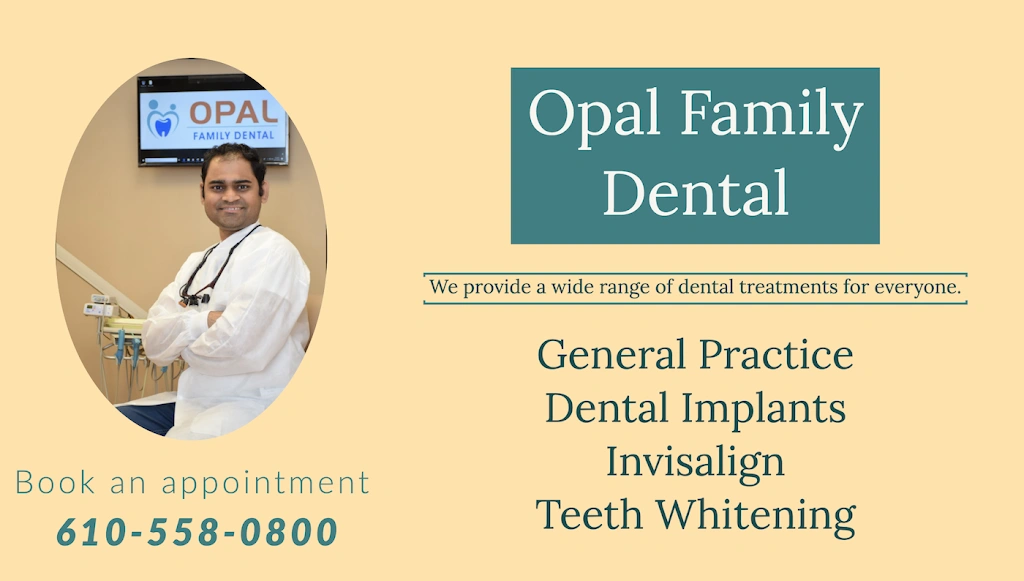 OPAL
FAMILY DENTAL

Book an appointment
610-558-0800

Opal Family Dental

We provide a wide range of dental treatments for everyone.

General Practice
Dental Implants
Invisalign
Teeth Whitening